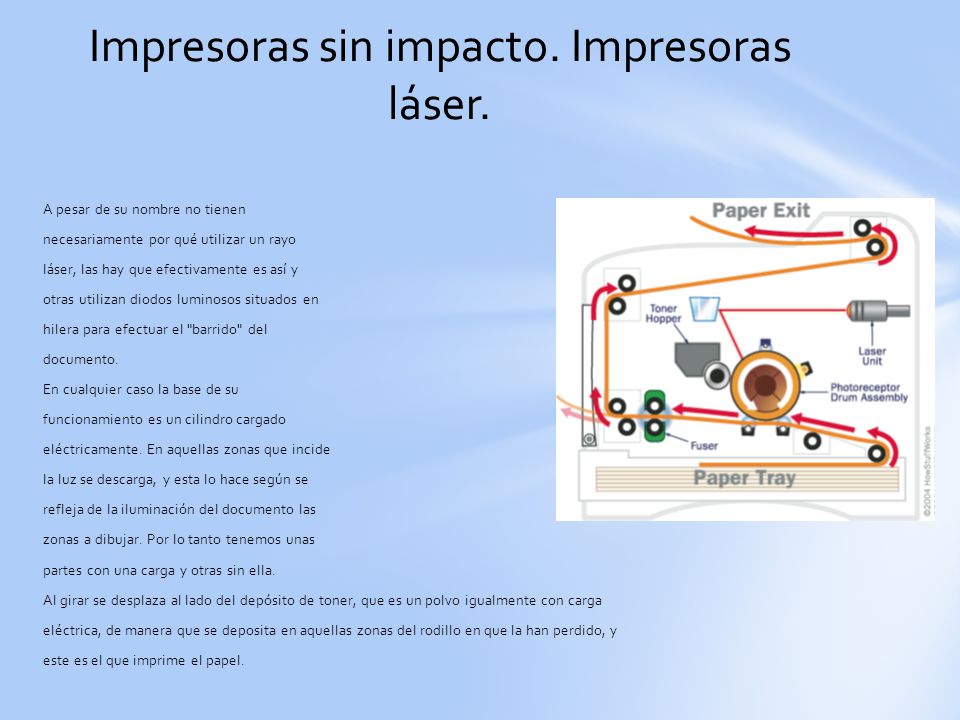 Impresoras sin impacto. Impresoras láser.

A pesar de su nombre no tienen necesariamente por qué utilizar un rayo láser, las hay que efectivamente es así y otras utilizan diodos luminosos situados en hilera para efectuar el "barrido" del documento.
En cualquier caso la base de su funcionamiento es un cilindro cargado eléctricamente. En aquellas zonas que incide la luz se descarga, y esta lo hace según se refleja de la iluminación del documento las zonas a dibujar. Por lo tanto tenemos unas partes con una carga y otras sin ella.
Al girar se desplaza al lado del depósito de toner, que es un polvo igualmente con carga eléctrica, de manera que se deposita en aquellas zonas del rodillo en que la han perdido, y este es el que imprime el papel.

Paper Exit
Toner Hopper
Laser Unit
Photoreceptor Drum Assembly
Fuser
Paper Tray
©2004 HowStuffWorks